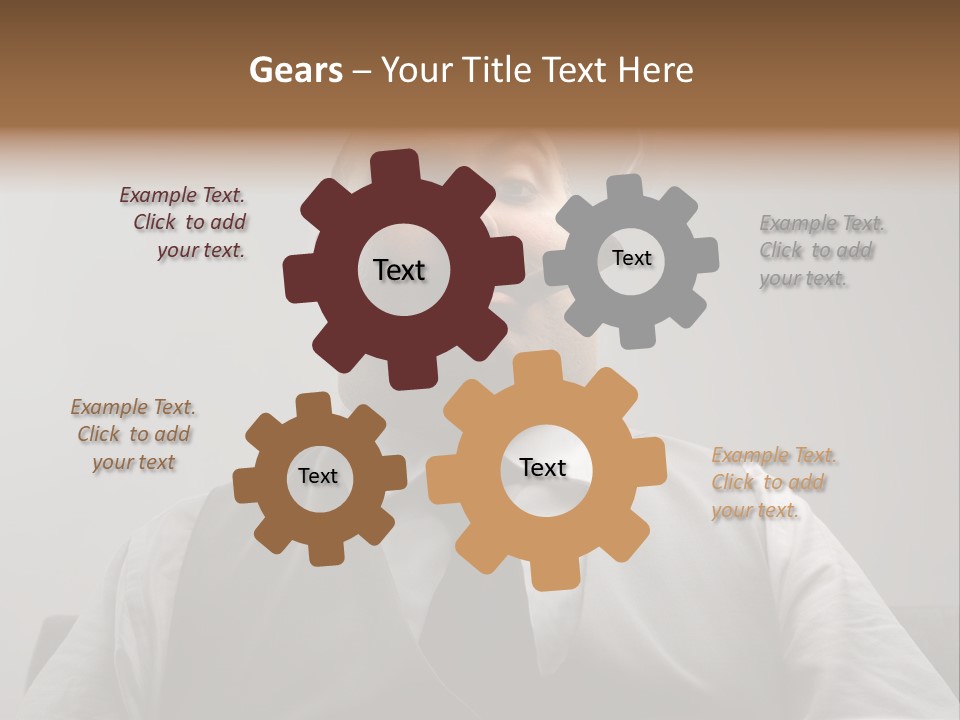 Gears – Your Title Text Here

Example Text. Click to add your text.

Text

Text

Example Text. Click to add your text.

Example Text. Click to add your text

Text

Text

Example Text. Click to add your text.